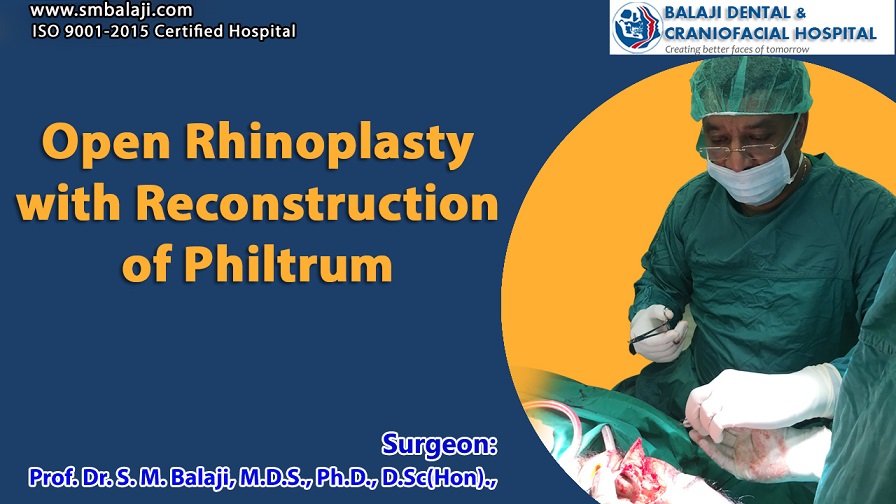 www.smbalaji.com
ISO 9001-2015 Certified Hospital

BALAJI DENTAL & CRANIOFACIAL HOSPITAL
Creating better faces of tomorrow

Open Rhinoplasty with Reconstruction of Philtrum

Surgeon:
Prof. Dr. S. M. Balaji, M.D.S., Ph.D., D.Sc(Hon).,